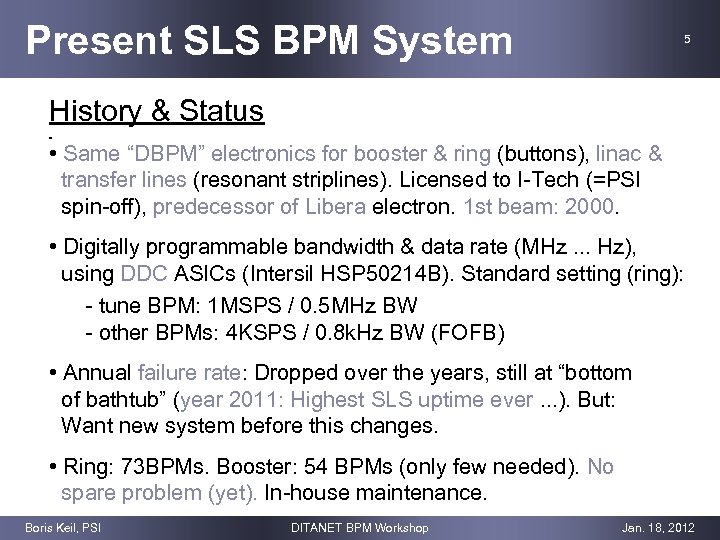 Present SLS BPM System

5

History & Status

• Same “DBPM” electronics for booster & ring (buttons), linac & transfer lines (resonant striplines). Licensed to I-Tech (=PSI spin-off), predecessor of Libera electron. 1st beam: 2000.

• Digitally programmable bandwidth & data rate (MHz ... Hz), using DDC ASICs (Intersil HSP50214B). Standard setting (ring):

- tune BPM: 1MSPS / 0.5MHz BW
- other BPMs: 4KSPS / 0.8kHz BW (FOFB)

• Annual failure rate: Dropped over the years, still at “bottom of bathtub” (year 2011: Highest SLS uptime ever ...). But: Want new system before this changes.

• Ring: 73BPMs. Booster: 54 BPMs (only few needed). No spare problem (yet). In-house maintenance.

Boris Keil, PSI

DITANET BPM Workshop

Jan. 18, 2012